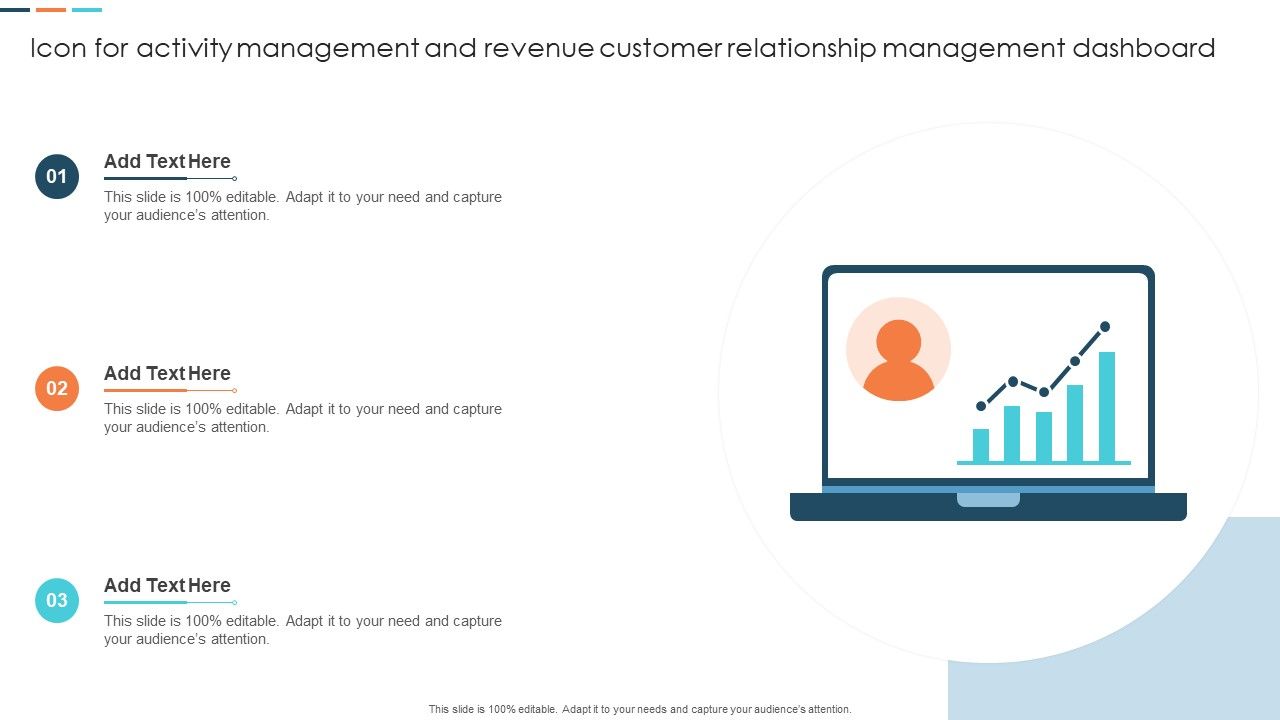 Icon for activity management and revenue customer relationship management dashboard

01
Add Text Here
This slide is 100% editable. Adapt it to your need and capture your audience's attention.

02
Add Text Here
This slide is 100% editable. Adapt it to your need and capture your audience's attention.

03
Add Text Here
This slide is 100% editable. Adapt it to your need and capture your audience's attention.

This slide is 100% editable. Adapt it to your needs and capture your audience's attention.